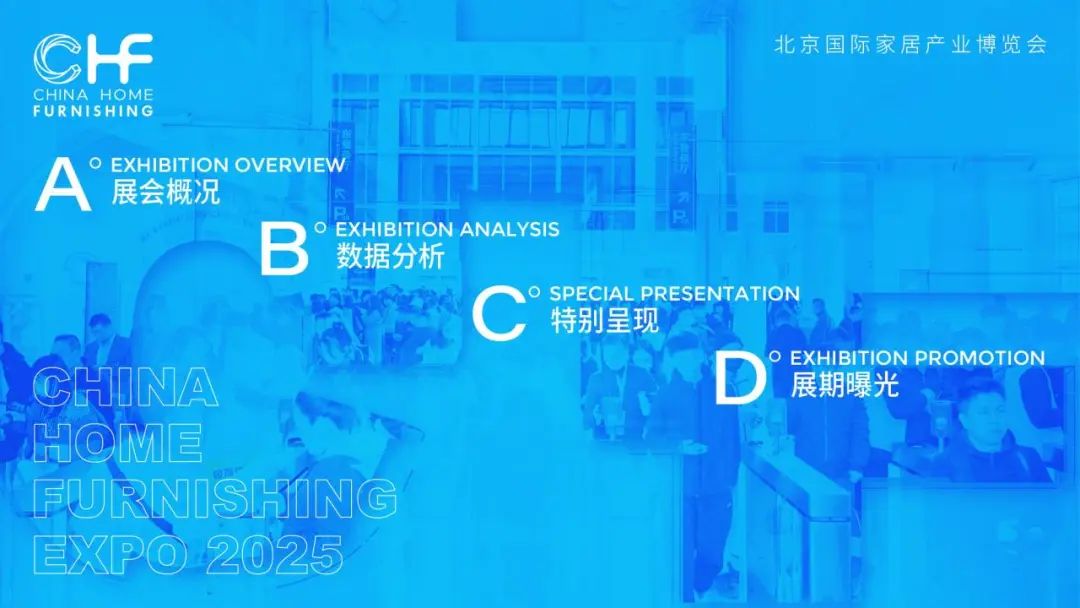 CHF
CHINA HOME
FURNISHING

北京国际家居产业博览会

A EXHIBITION OVERVIEW
展会概况

B EXHIBITION ANALYSIS
数据分析

C SPECIAL PRESENTATION
特别呈现

D EXHIBITION PROMOTION
展期曝光

CHINA
HOME
FURNISHING
EXPO 2025